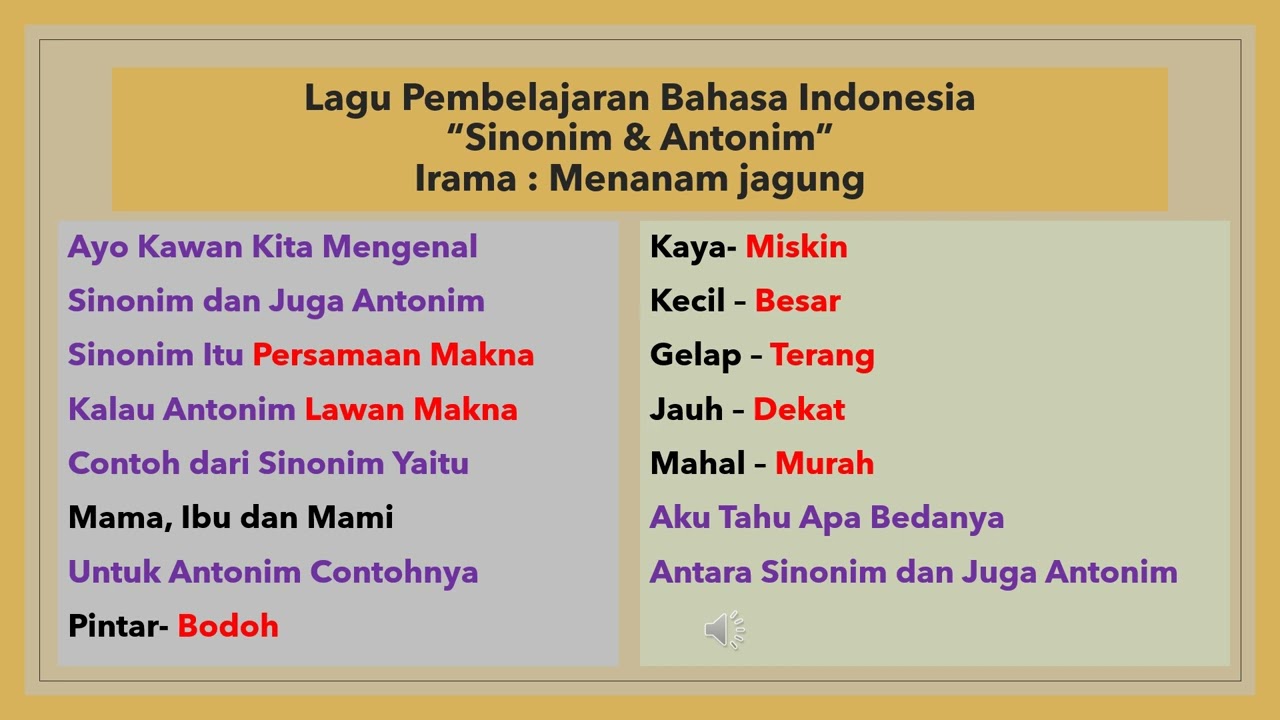 Lagu Pembelajaran Bahasa Indonesia
“Sinonim & Antonim”
Irama : Menanam jagung

Ayo Kawan Kita Mengenal
Sinonim dan Juga Antonim
Sinonim Itu Persamaan Makna
Kalau Antonim Lawan Makna
Contoh dari Sinonim Yaitu
Mama, Ibu dan Mami
Untuk Antonim Contohnya
Pintar- Bodoh

Kaya- Miskin
Kecil – Besar
Gelap – Terang
Jauh – Dekat
Mahal – Murah
Aku Tahu Apa Bedanya
Antara Sinonim dan Juga Antonim